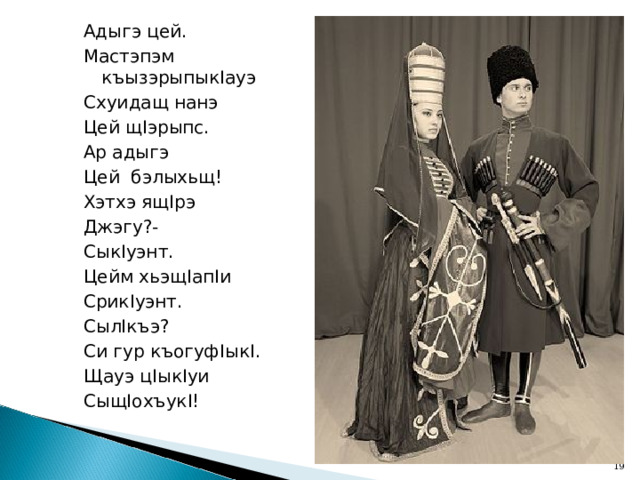 Адыгэ цей.
Мастэпэм къызэрыпыкIауэ
Схуидащ нанэ
Цей щIэрыпс.
Ар адыгэ
Цей бэлыхьщ!
Хэтхэ ящIрэ
Джэгу?-
СыкIуэнт.
Цейм хьэщIапIи
СрикIуэнт.
СылIкъэ?
Си гур къогуфIыкI.
Щауэ цIыкIуи
СыщIохъукI!

19